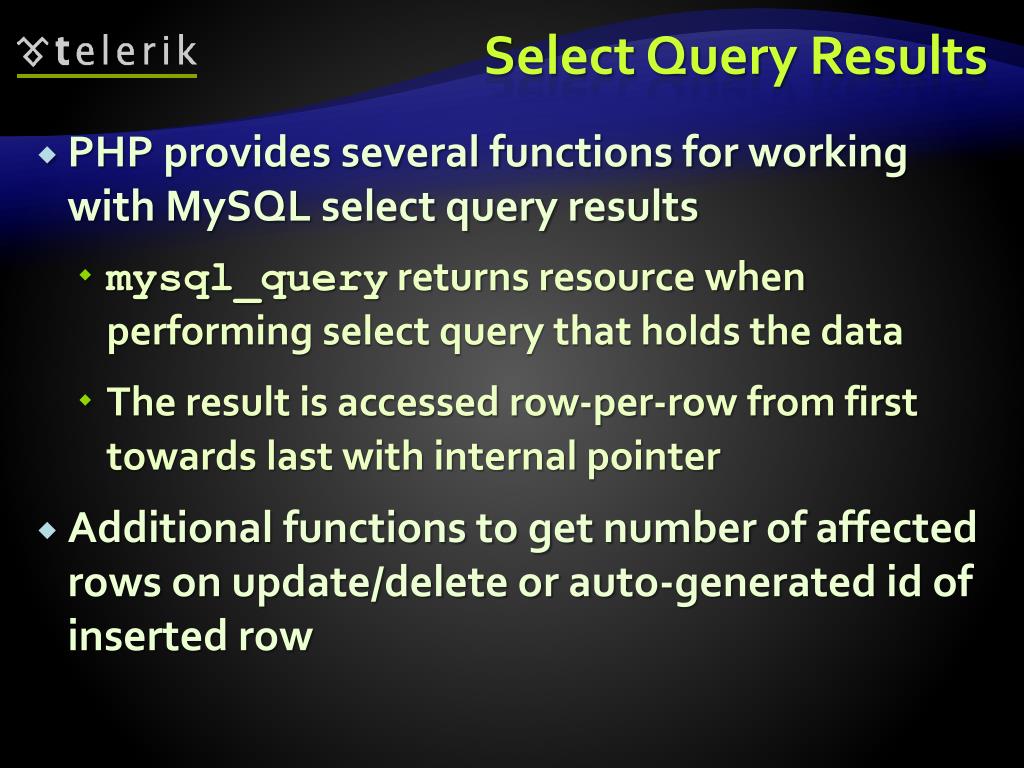 telerik

Select Query Results

PHP provides several functions for working with MySQL select query results

mysql_query returns resource when performing select query that holds the data

The result is accessed row-per-row from first towards last with internal pointer

Additional functions to get number of affected rows on update/delete or auto-generated id of inserted row